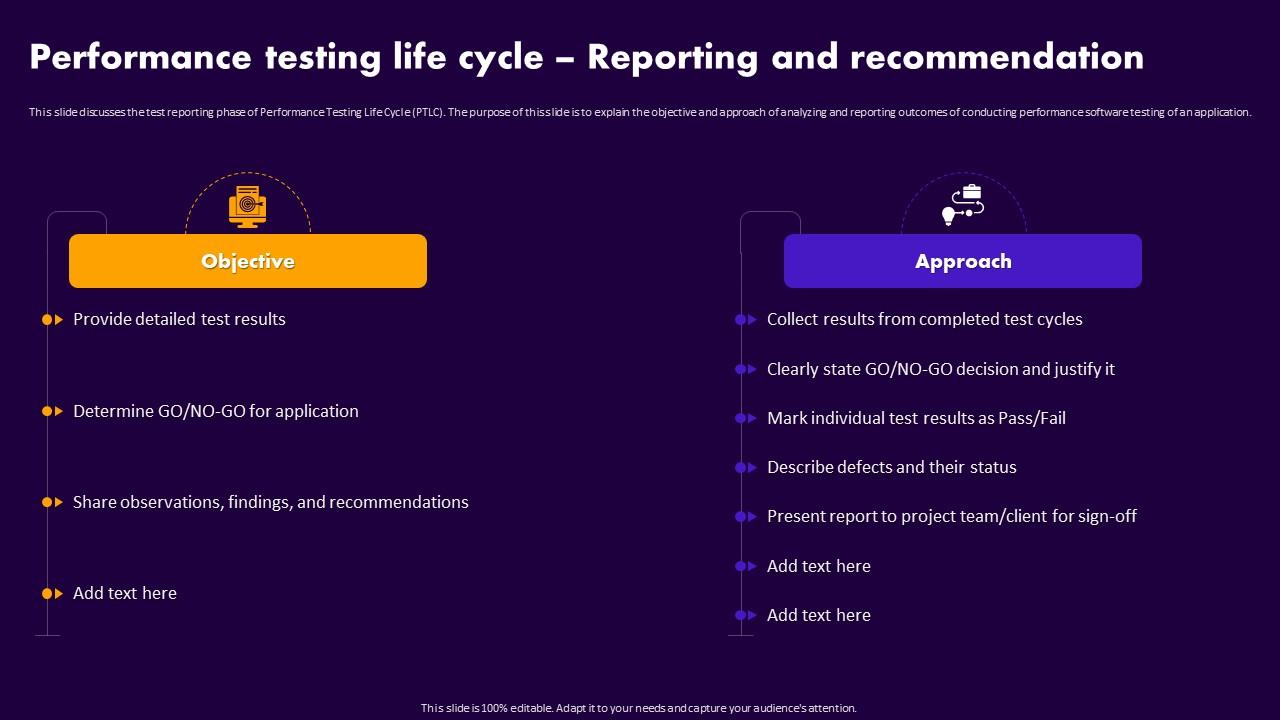 Performance testing life cycle – Reporting and recommendation

This slide discusses the test reporting phase of Performance Testing Life Cycle (PTLC). The purpose of this slide is to explain the objective and approach of analyzing and reporting outcomes of conducting performance software testing of an application.

Objective

Provide detailed test results

Determine GO/NO-GO for application

Share observations, findings, and recommendations

Add text here

Approach

Collect results from completed test cycles

Clearly state GO/NO-GO decision and justify it

Mark individual test results as Pass/Fail

Describe defects and their status

Present report to project team/client for sign-off

Add text here

Add text here

This slide is 100% editable. Adapt it to your needs and capture your audience's attention.